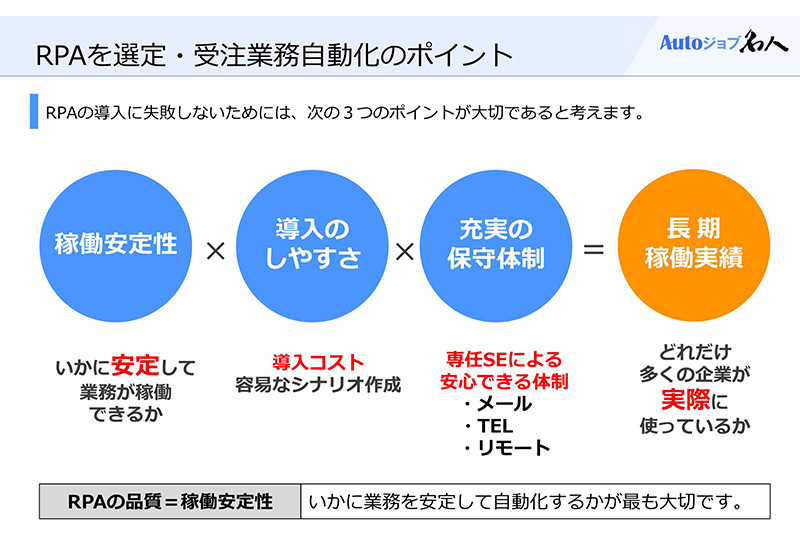 RPAを選定・受注業務自動化のポイント

Autoジョブ名人

RPAの導入に失敗しないためには、次の３つのポイントが大切であると考えます。

稼働安定性 × 導入のしやすさ × 充実の保守体制 = 長期稼働実績

いかに安定して業務が稼働できるか

導入コスト
容易なシナリオ作成

専任SEによる安心できる体制
・メール
・TEL
・リモート

どれだけ多くの企業が実際に使っているか

| RPAの品質＝稼働安定性 | いかに業務を安定して自動化するかが最も大切です。 |
|---|---|